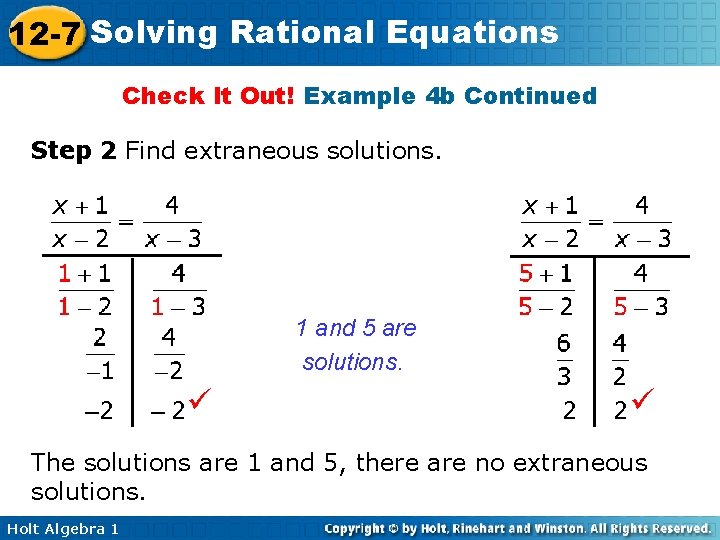 12-7 Solving Rational Equations

Check It Out! Example 4b Continued

Step 2 Find extraneous solutions.

$\frac{x+1}{x-2} = \frac{4}{x-3}$

| $\frac{1+1}{1-2}$ | $\frac{4}{1-3}$ |
|---|---|
| $\frac{2}{-1}$ | $\frac{4}{-2}$ |
| $-2$ | $-2$ ✓ |

1 and 5 are solutions.

$\frac{x+1}{x-2} = \frac{4}{x-3}$

| $\frac{5+1}{5-2}$ | $\frac{4}{5-3}$ |
|---|---|
| $\frac{6}{3}$ | $\frac{4}{2}$ |
| $2$ | $2$ ✓ |

The solutions are 1 and 5, there are no extraneous solutions.

Holt Algebra 1

Copyright © by Holt, Rinehart and Winston. All Rights Reserved.